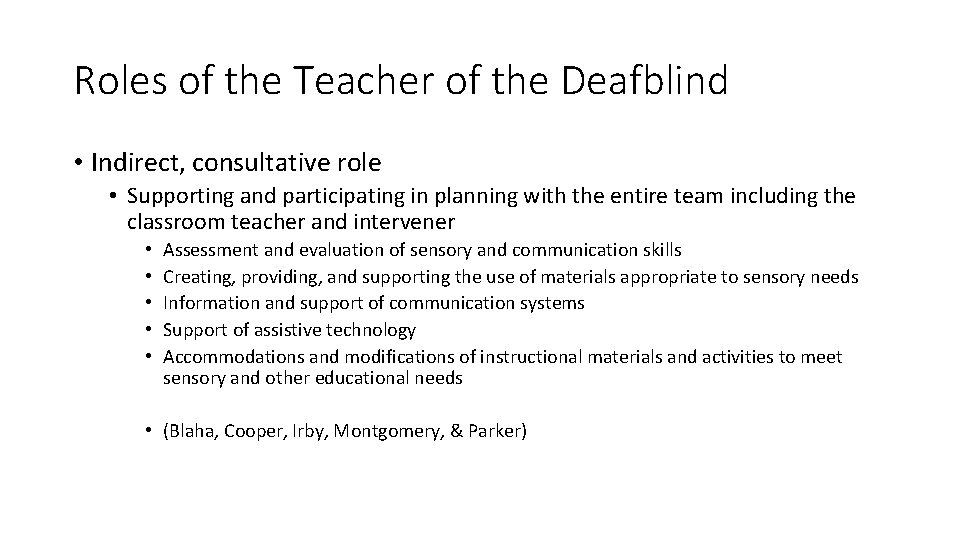 Roles of the Teacher of the Deafblind

• Indirect, consultative role

• Supporting and participating in planning with the entire team including the classroom teacher and intervener

• Assessment and evaluation of sensory and communication skills
• Creating, providing, and supporting the use of materials appropriate to sensory needs
• Information and support of communication systems
• Support of assistive technology
• Accommodations and modifications of instructional materials and activities to meet sensory and other educational needs

• (Blaha, Cooper, Irby, Montgomery, & Parker)